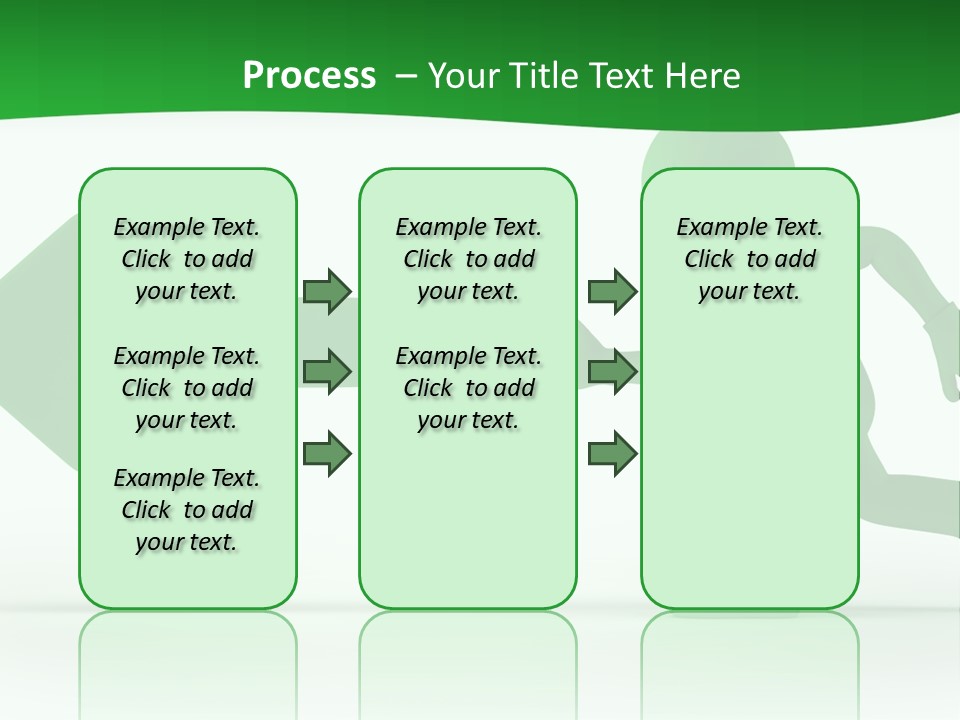 Process – Your Title Text Here

Example Text. Click to add your text.

Example Text. Click to add your text.

Example Text. Click to add your text.

Example Text. Click to add your text.

Example Text. Click to add your text.

Example Text. Click to add your text.